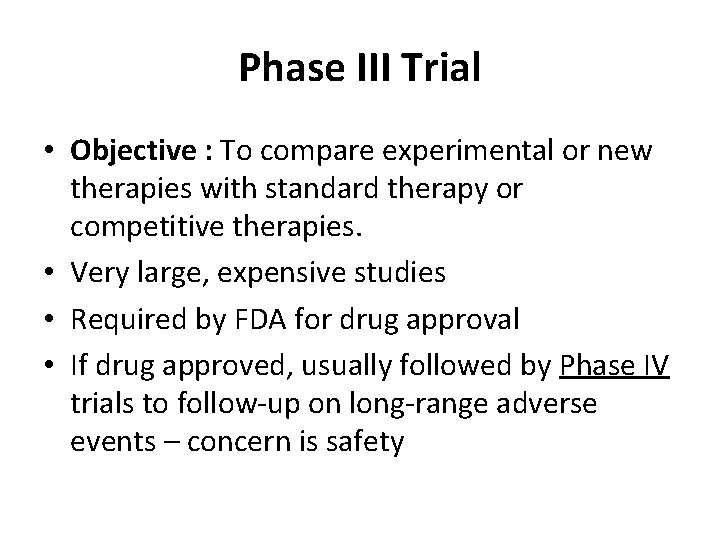 Phase III Trial

• Objective : To compare experimental or new therapies with standard therapy or competitive therapies.
• Very large, expensive studies
• Required by FDA for drug approval
• If drug approved, usually followed by Phase IV trials to follow-up on long-range adverse events – concern is safety